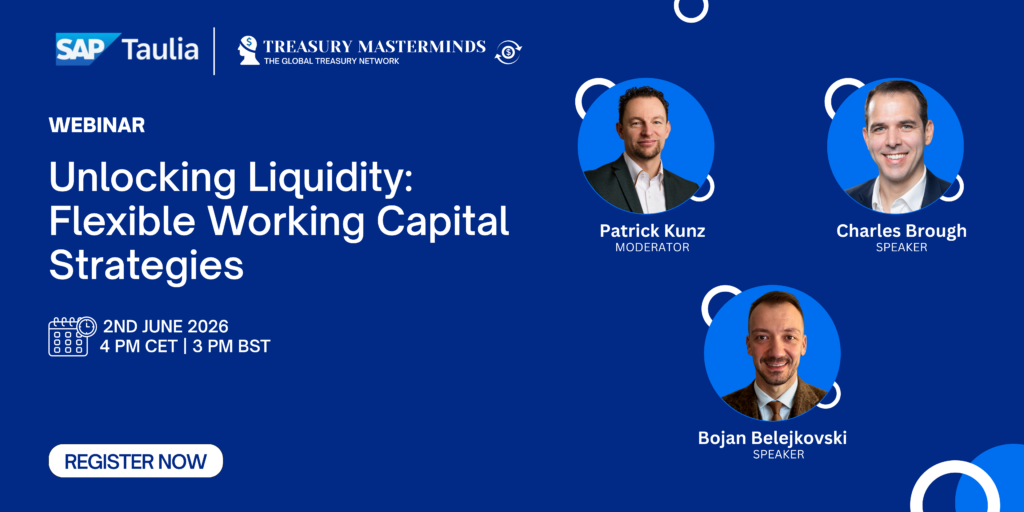 SAP Taulia

TREASURY MASTERMINDS
THE GLOBAL TREASURY NETWORK

WEBINAR

Unlocking Liquidity: Flexible Working Capital Strategies

2ND JUNE 2026
4 PM CET | 3 PM BST

REGISTER NOW

Patrick Kunz
MODERATOR

Charles Brough
SPEAKER

Bojan Belejkovski
SPEAKER